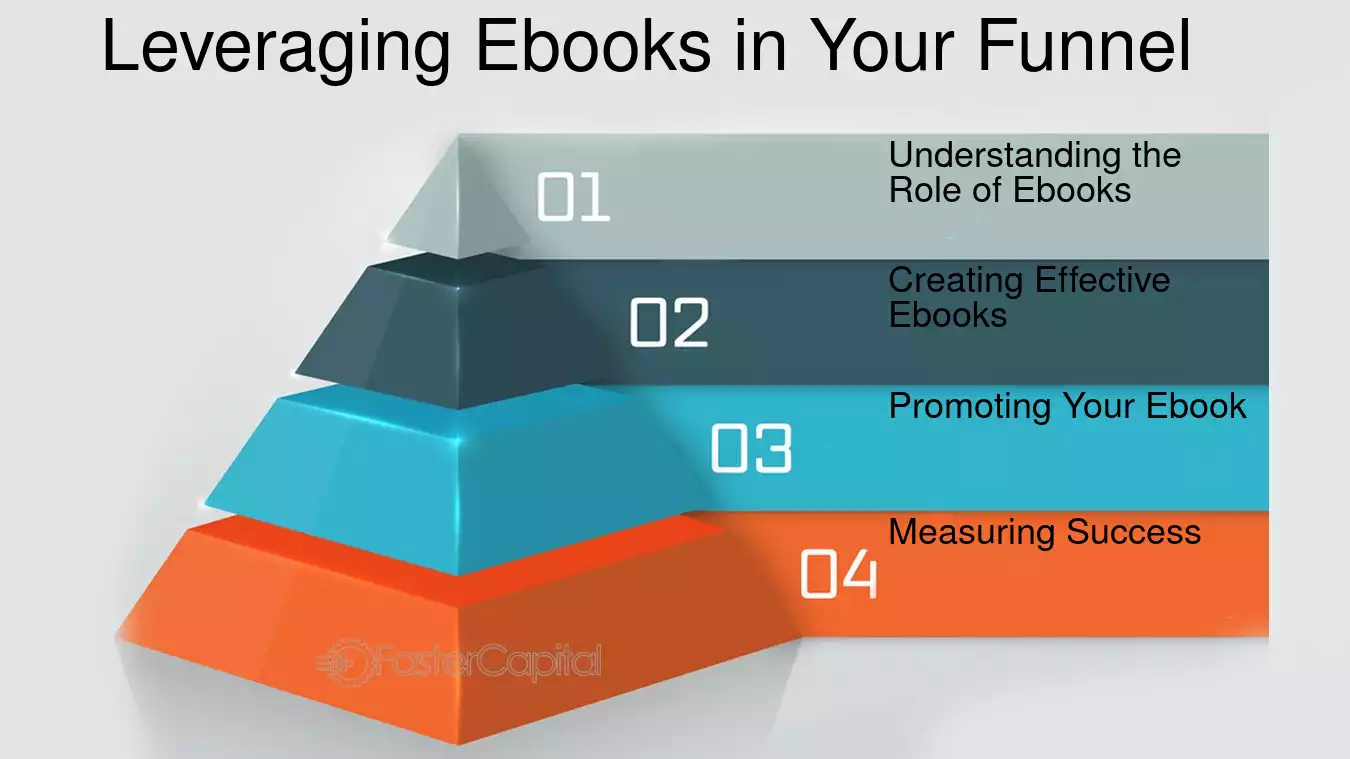 Leveraging Ebooks in Your Funnel

01

Understanding the Role of Ebooks

02

Creating Effective Ebooks

03

Promoting Your Ebook

04

Measuring Success

FasterCapital